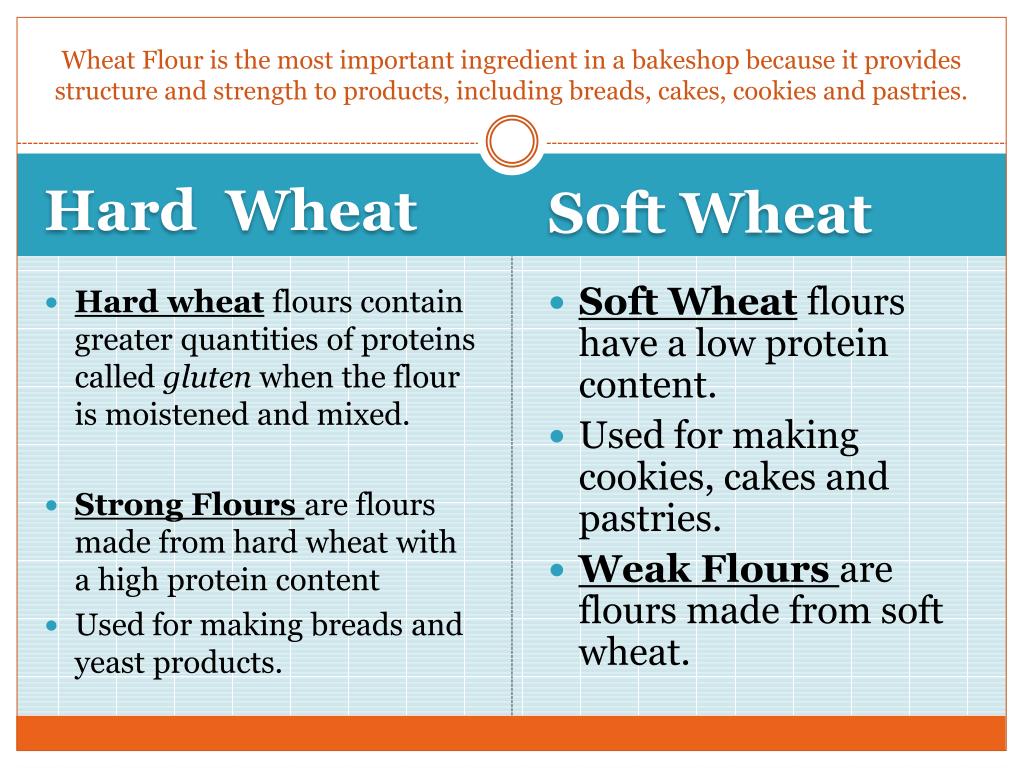 Wheat Flour is the most important ingredient in a bakeshop because it provides structure and strength to products, including breads, cakes, cookies and pastries.

Hard Wheat

- Hard wheat flours contain greater quantities of proteins called gluten when the flour is moistened and mixed.

- Strong Flours are flours made from hard wheat with a high protein content
- Used for making breads and yeast products.

Soft Wheat

- Soft Wheat flours have a low protein content.
- Used for making cookies, cakes and pastries.
- Weak Flours are flours made from soft wheat.